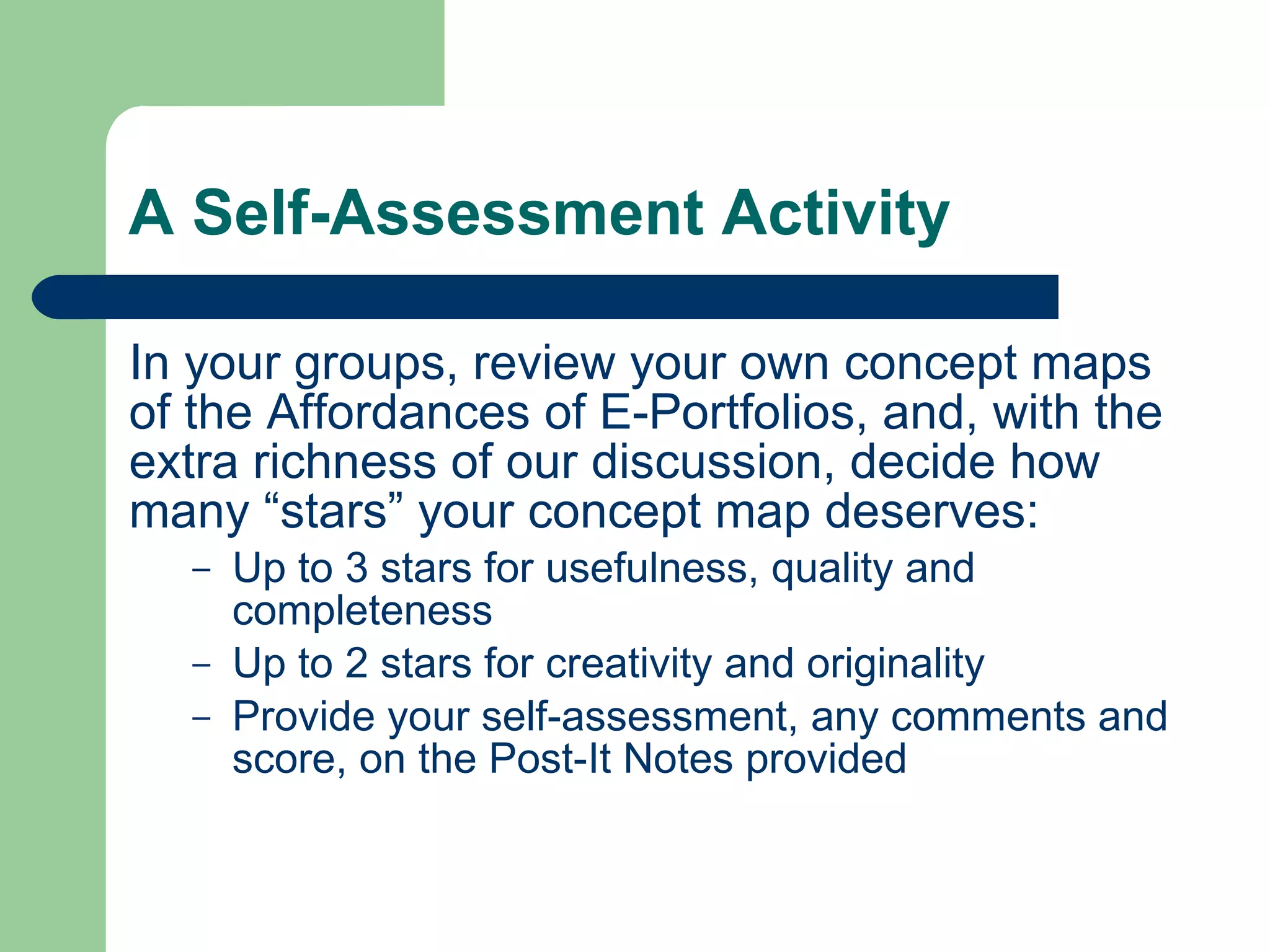 A Self-Assessment Activity

In your groups, review your own concept maps of the Affordances of E-Portfolios, and, with the extra richness of our discussion, decide how many “stars” your concept map deserves:

– Up to 3 stars for usefulness, quality and completeness
– Up to 2 stars for creativity and originality
– Provide your self-assessment, any comments and score, on the Post-It Notes provided